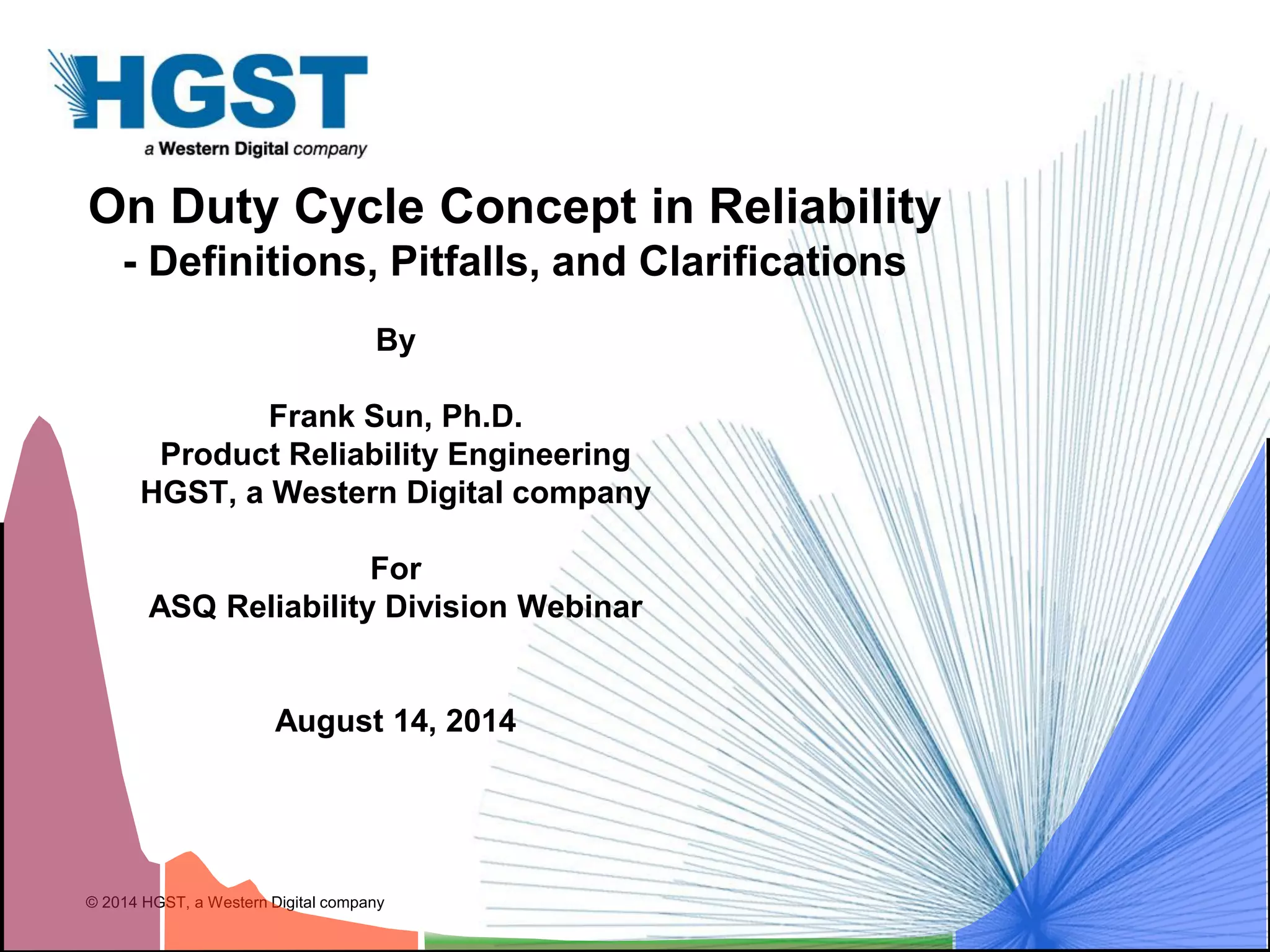 HGST
a Western Digital company

On Duty Cycle Concept in Reliability
- Definitions, Pitfalls, and Clarifications

By

Frank Sun, Ph.D.
Product Reliability Engineering
HGST, a Western Digital company

For
ASQ Reliability Division Webinar

August 14, 2014

© 2014 HGST, a Western Digital company